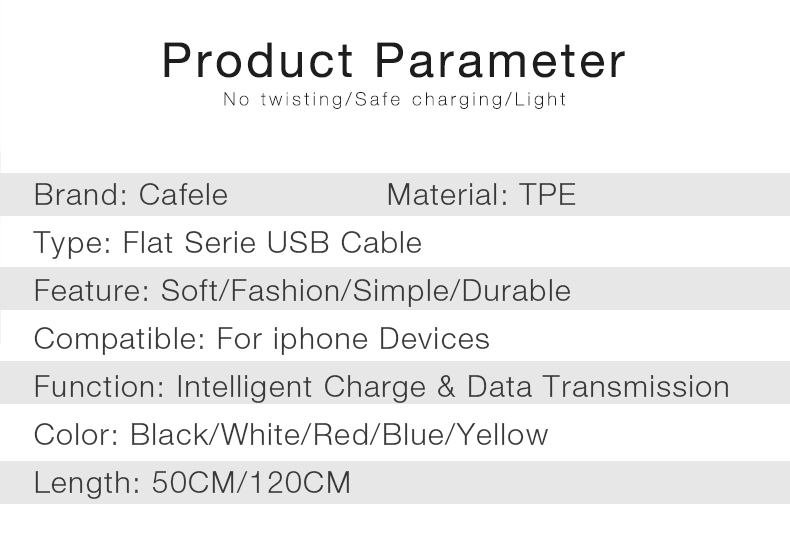 Product Parameter
No twisting/Safe charging/Light

Brand: Cafele Material: TPE

Type: Flat Serie USB Cable

Feature: Soft/Fashion/Simple/Durable

Compatible: For iphone Devices

Function: Intelligent Charge & Data Transmission

Color: Black/White/Red/Blue/Yellow

Length: 50CM/120CM